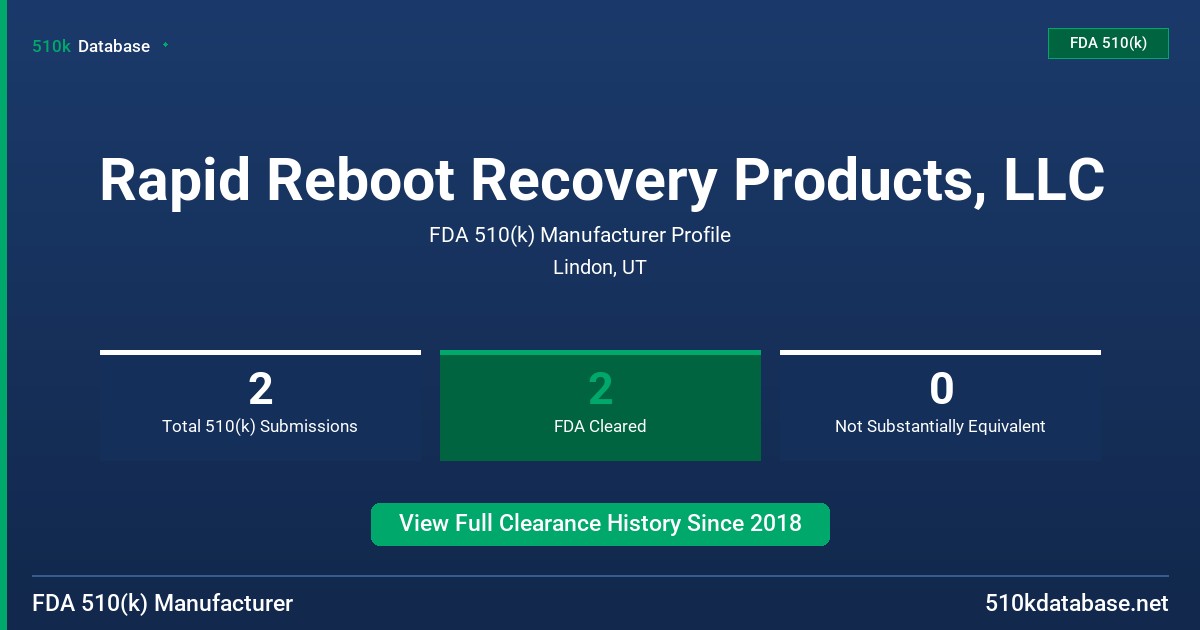 510k Database

FDA 510(k)

Rapid Reboot Recovery Products, LLC

FDA 510(k) Manufacturer Profile

Lindon, UT

2
Total 510(k) Submissions

2
FDA Cleared

0
Not Substantially Equivalent

View Full Clearance History Since 2018

FDA 510(k) Manufacturer

510kdatabase.net